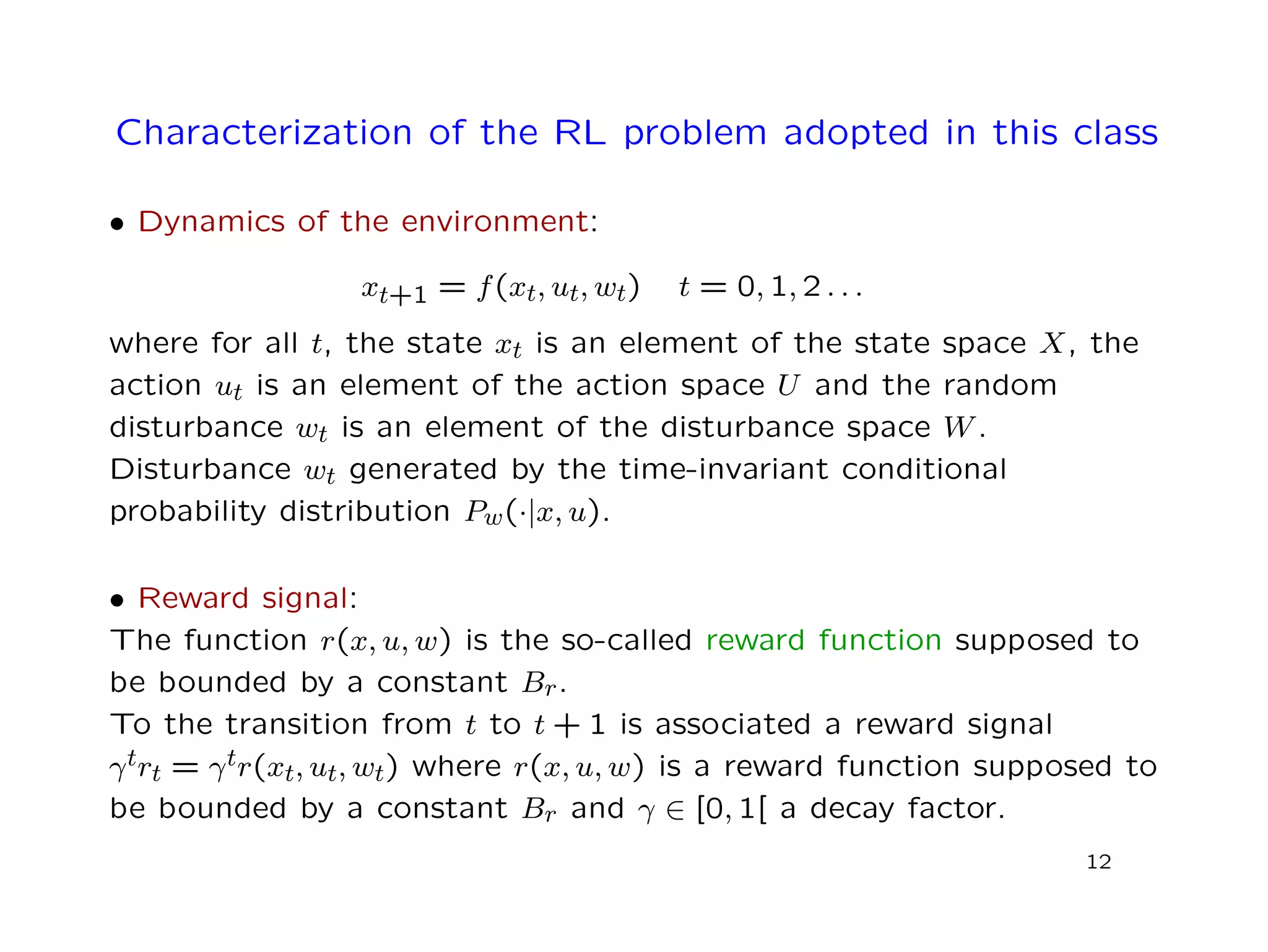 Characterization of the RL problem adopted in this class

• Dynamics of the environment:

$x_{t+1} = f(x_t, u_t, w_t) \quad t = 0, 1, 2 \ldots$

where for all $t$, the state $x_t$ is an element of the state space $X$, the action $u_t$ is an element of the action space $U$ and the random disturbance $w_t$ is an element of the disturbance space $W$.
Disturbance $w_t$ generated by the time-invariant conditional probability distribution $P_w(\cdot|x, u)$.

• Reward signal:
The function $r(x, u, w)$ is the so-called reward function supposed to be bounded by a constant $B_r$.
To the transition from $t$ to $t + 1$ is associated a reward signal $\gamma^t r_t = \gamma^t r(x_t, u_t, w_t)$ where $r(x, u, w)$ is a reward function supposed to be bounded by a constant $B_r$ and $\gamma \in [0, 1[$ a decay factor.

12